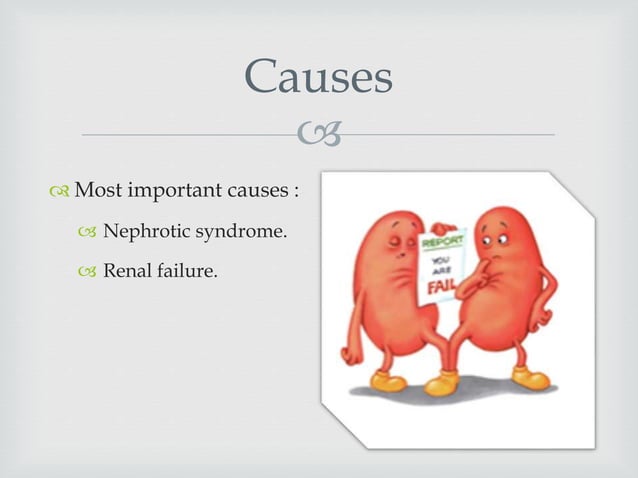 Causes

Most important causes :

Nephrotic syndrome.

Renal failure.

REPORT
YOU ARE
FAIL